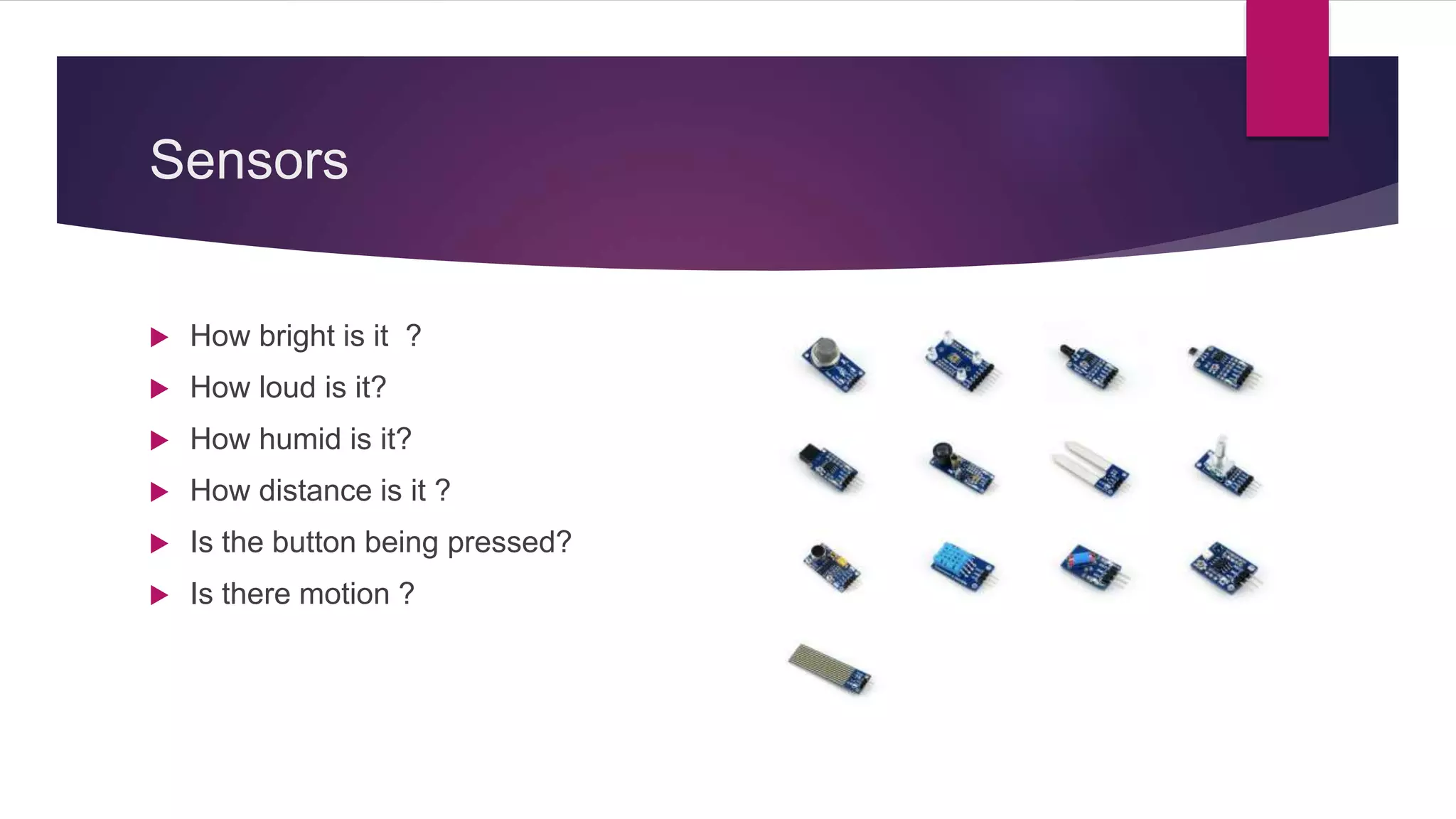 Sensors

How bright is it ?
How loud is it?
How humid is it?
How distance is it ?
Is the button being pressed?
Is there motion ?